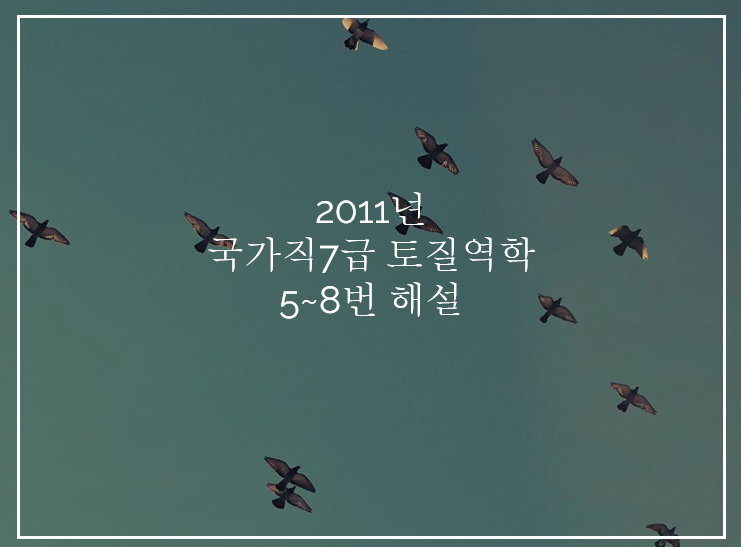 2011년
국가직7급 토질역학
5~8번 해설